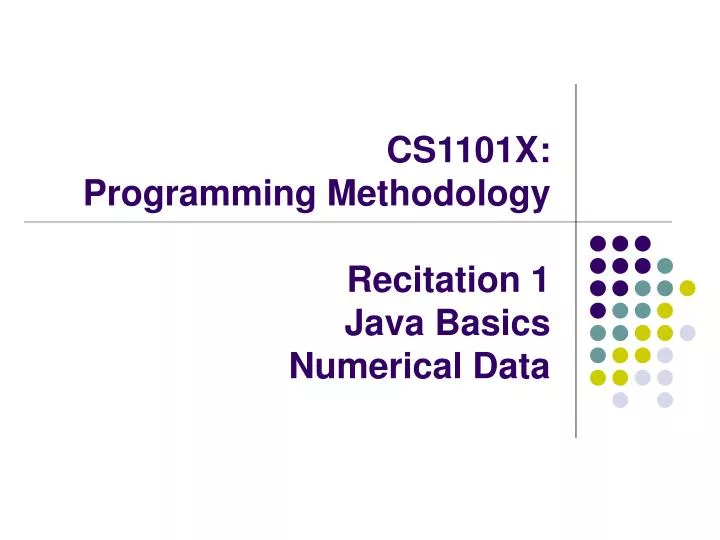 CS1101X:
Programming Methodology

Recitation 1
Java Basics
Numerical Data